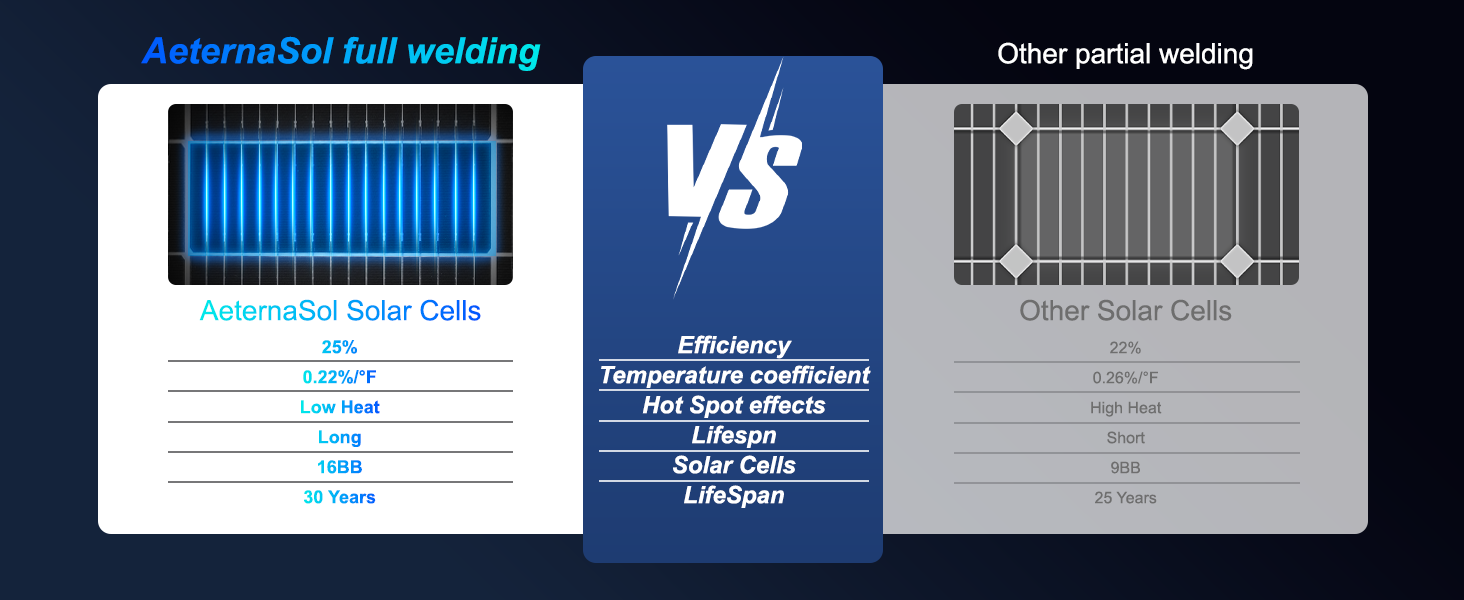 AeternaSol full welding

AeternaSol Solar Cells

25%

0.22%/°F

Low Heat

Long

16BB

30 Years

VS

Efficiency

Temperature coefficient

Hot Spot effects

Lifespn

Solar Cells

LifeSpan

Other partial welding

Other Solar Cells

22%

0.26%/°F

High Heat

Short

9BB

25 Years